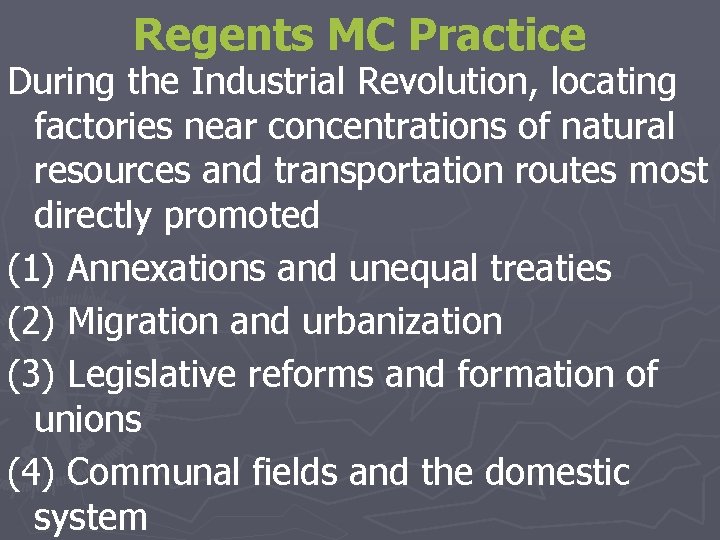 Regents MC Practice

During the Industrial Revolution, locating factories near concentrations of natural resources and transportation routes most directly promoted

(1) Annexations and unequal treaties

(2) Migration and urbanization

(3) Legislative reforms and formation of unions

(4) Communal fields and the domestic system